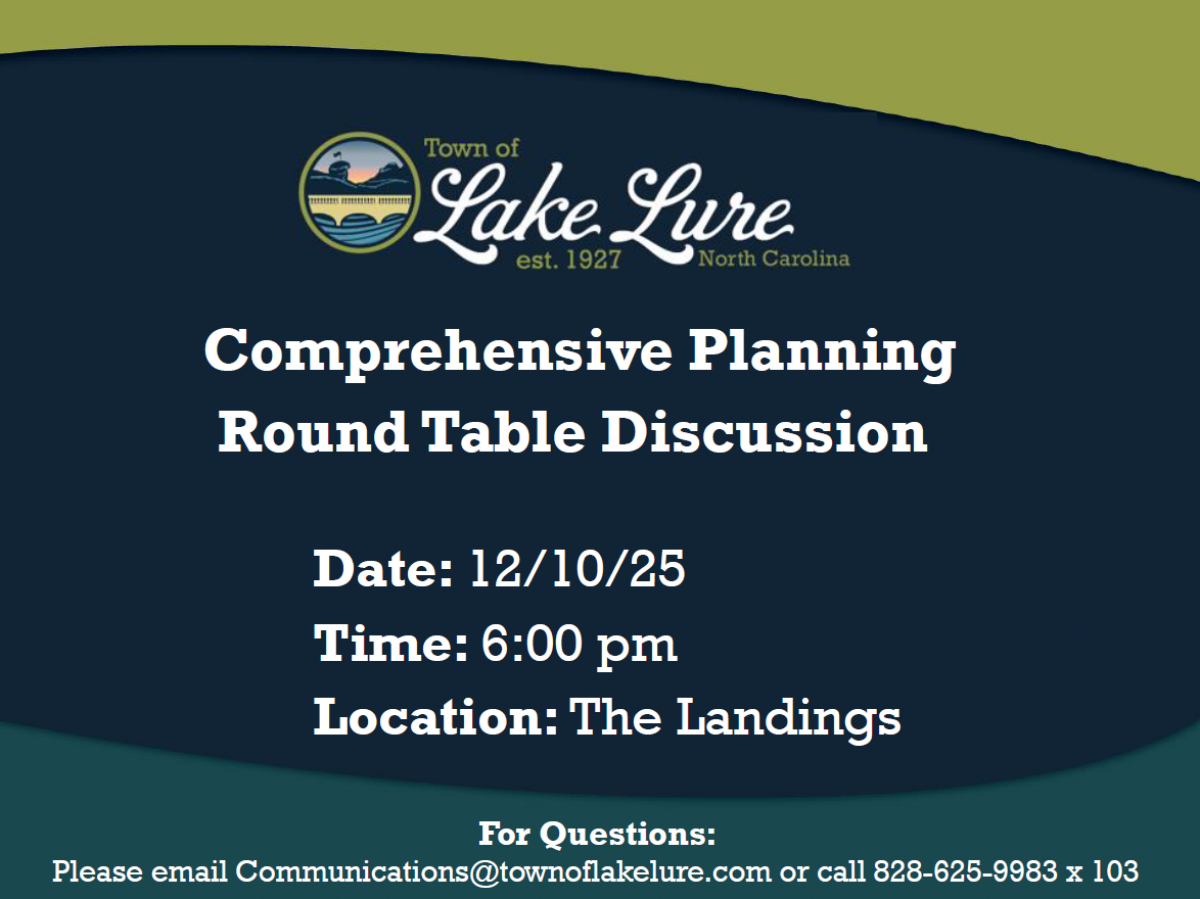 Town of
Lake Lure
est. 1927 North Carolina

Comprehensive Planning
Round Table Discussion

Date: 12/10/25
Time: 6:00 pm
Location: The Landings

For Questions:
Please email Communications@townoflakelure.com or call 828-625-9983 x 103